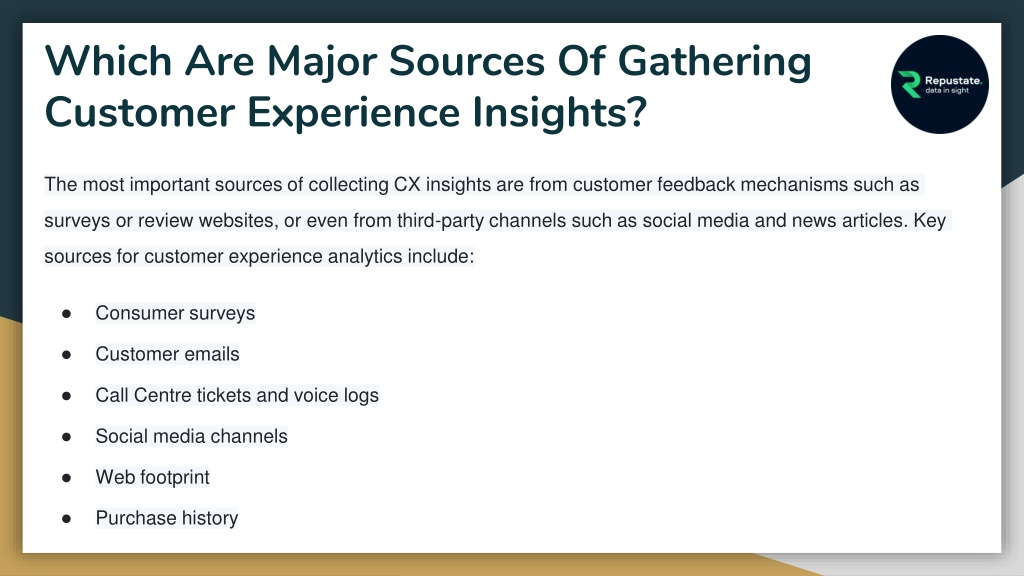 Which Are Major Sources Of Gathering Customer Experience Insights?

Repustate. data in sight

The most important sources of collecting CX insights are from customer feedback mechanisms such as surveys or review websites, or even from third-party channels such as social media and news articles. Key sources for customer experience analytics include:

● Consumer surveys
● Customer emails
● Call Centre tickets and voice logs
● Social media channels
● Web footprint
● Purchase history